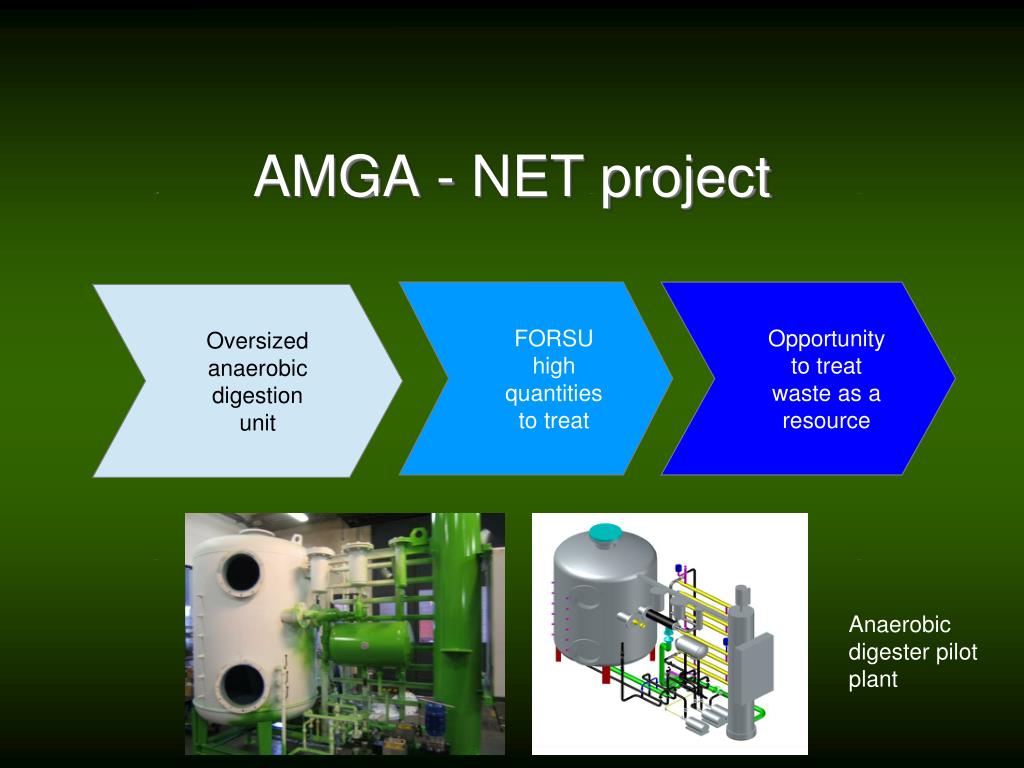 AMGA - NET project

Oversized anaerobic digestion unit

FORSU high quantities to treat

Opportunity to treat waste as a resource

Anaerobic digester pilot plant